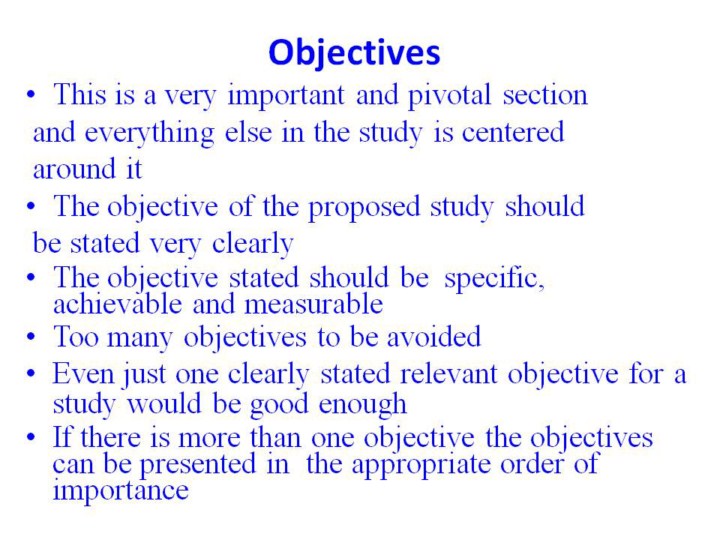 Objectives

• This is a very important and pivotal section and everything else in the study is centered around it

• The objective of the proposed study should be stated very clearly

• The objective stated should be specific, achievable and measurable

• Too many objectives to be avoided

• Even just one clearly stated relevant objective for a study would be good enough

• If there is more than one objective the objectives can be presented in the appropriate order of importance